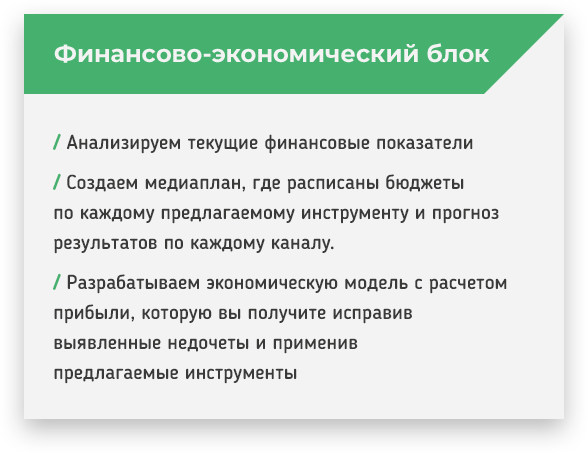 Финансово-экономический блок

/ Анализируем текущие финансовые показатели

/ Создаем медиаплан, где расписаны бюджеты по каждому предлагаемому инструменту и прогноз результатов по каждому каналу.

/ Разрабатываем экономическую модель с расчетом прибыли, которую вы получите исправив выявленные недочеты и применив предлагаемые инструменты